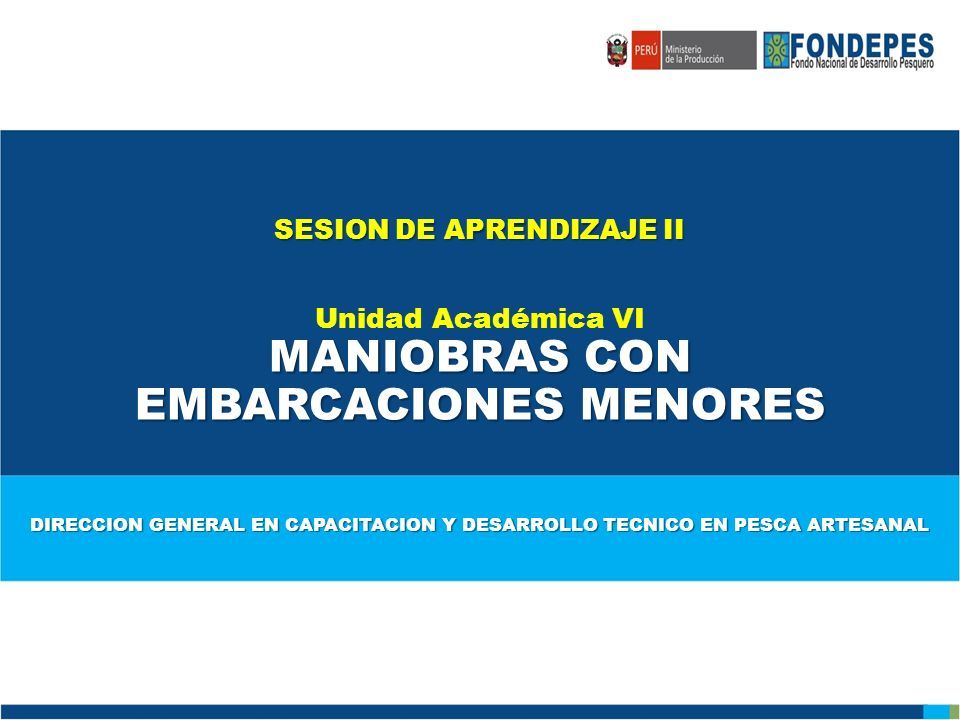 PERÚ Ministerio de la Producción

FONDEPES
Fondo Nacional de Desarrollo Pesquero

SESION DE APRENDIZAJE II

Unidad Académica VI
MANIOBRAS CON EMBARCACIONES MENORES

DIRECCION GENERAL EN CAPACITACION Y DESARROLLO TECNICO EN PESCA ARTESANAL